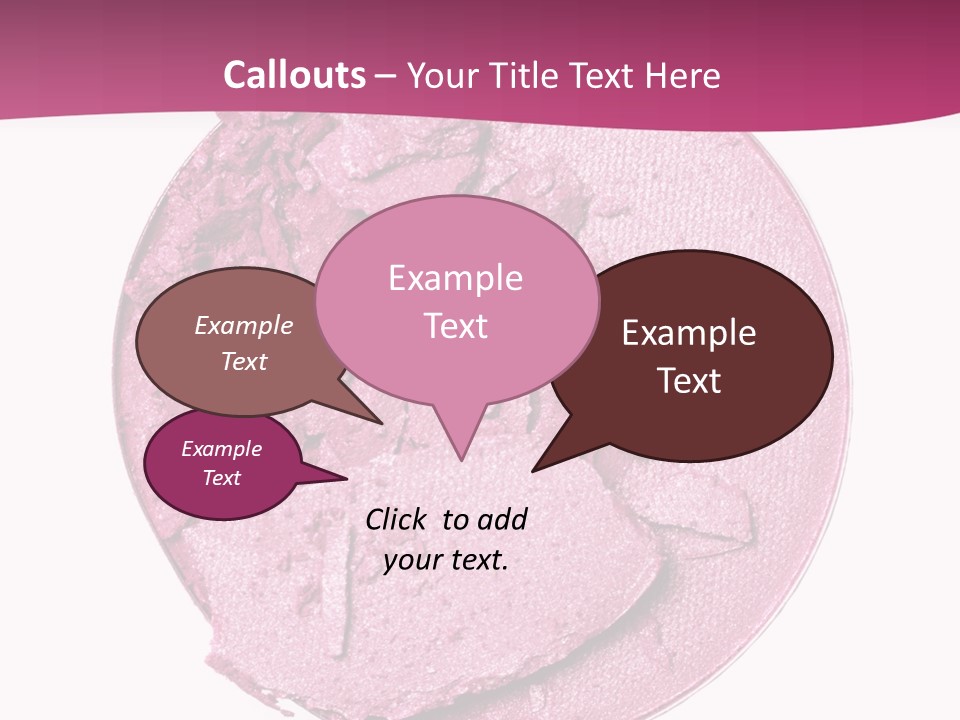 Callouts – Your Title Text Here

Example Text

Example Text

Example Text

Example Text

Click to add your text.